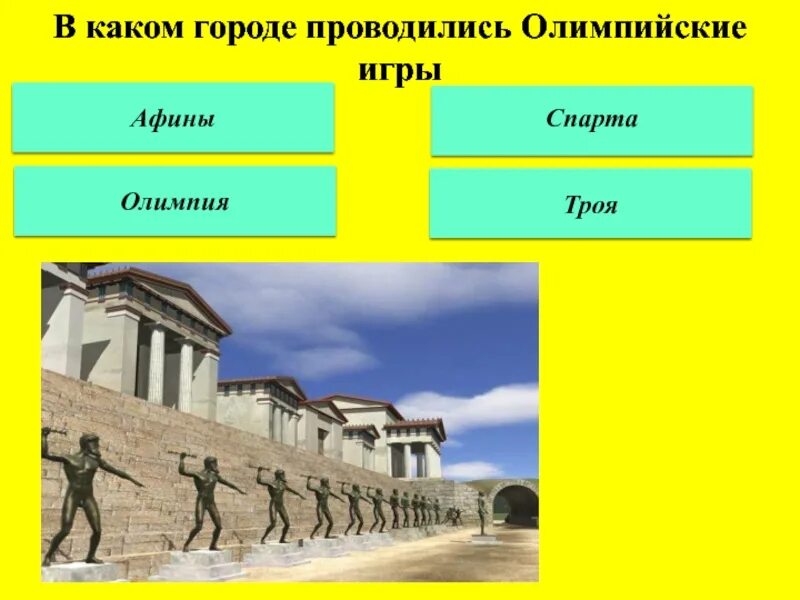 В каком городе проводились Олимпийские игры

Афины

Спарта

Олимпия

Троя